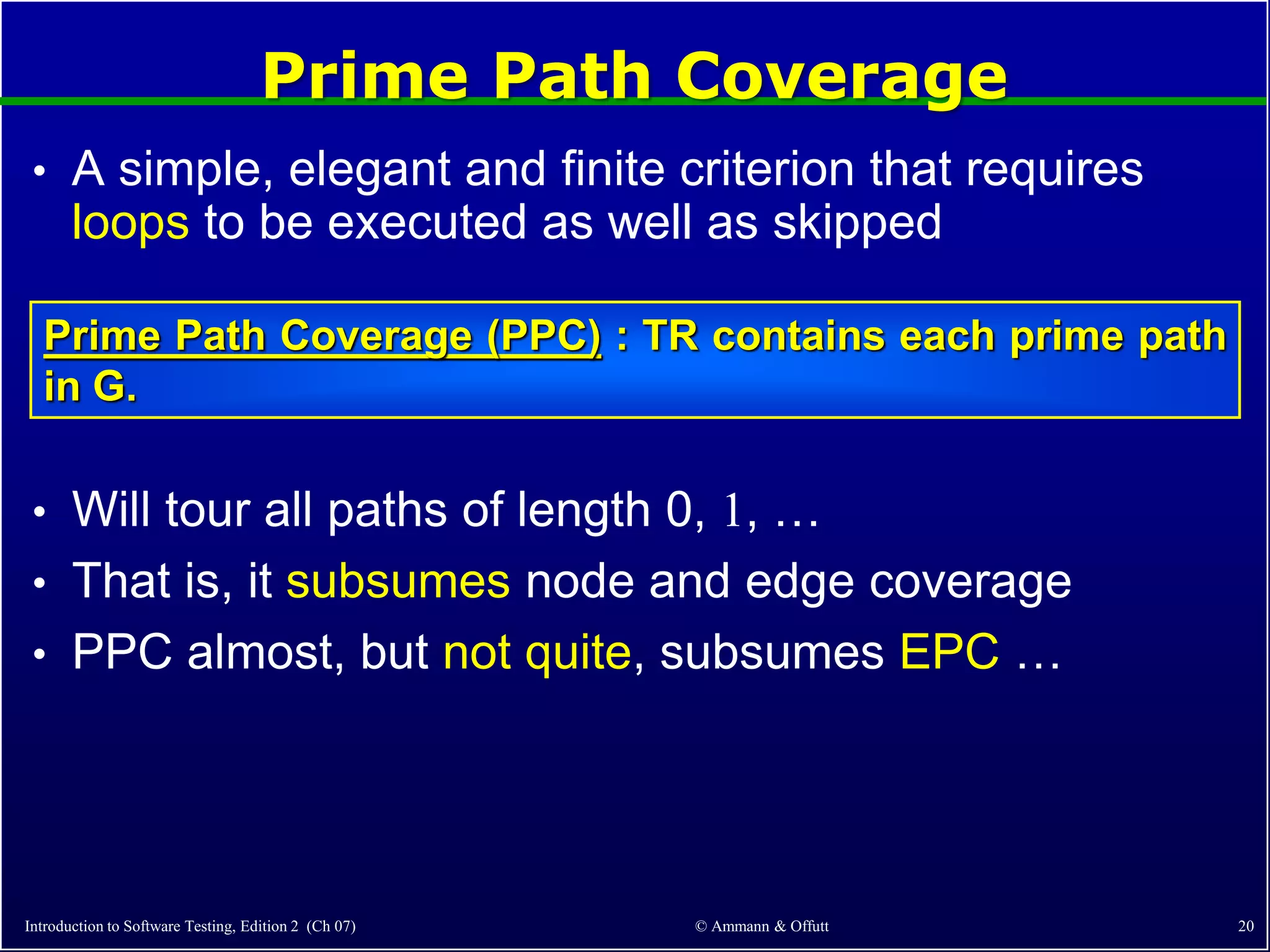 Prime Path Coverage

• A simple, elegant and finite criterion that requires loops to be executed as well as skipped

Prime Path Coverage (PPC) : TR contains each prime path in G.

• Will tour all paths of length 0, 1, …
• That is, it subsumes node and edge coverage
• PPC almost, but not quite, subsumes EPC …

Introduction to Software Testing, Edition 2 (Ch 07)
© Ammann & Offutt
20